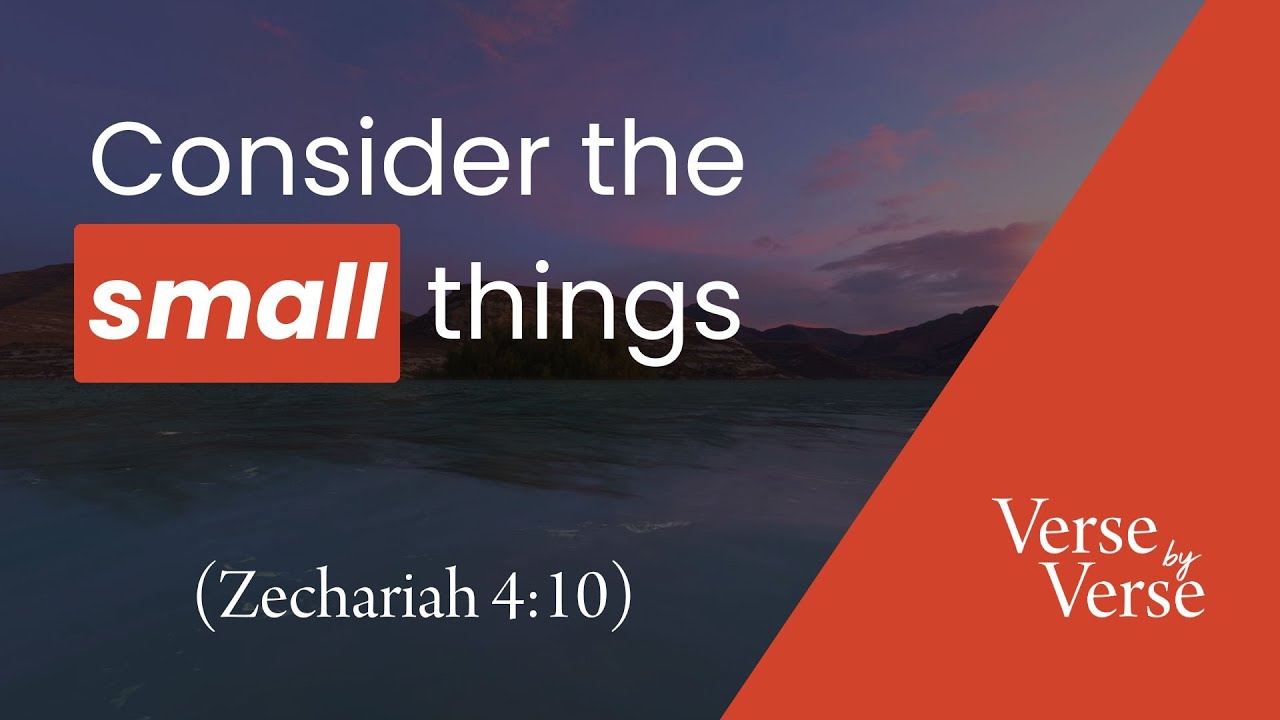 Consider the small things

(Zechariah 4:10)

Verse by Verse